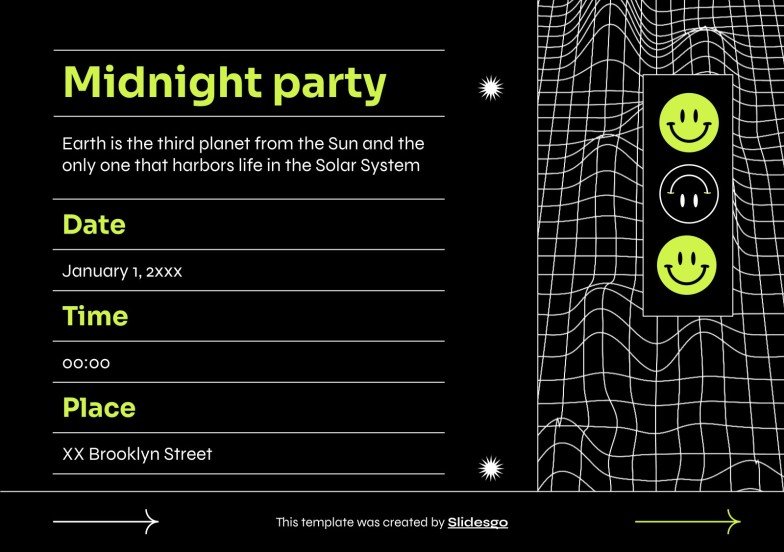 Midnight party

Earth is the third planet from the Sun and the only one that harbors life in the Solar System

Date

January 1, 2xxx

Time

00:00

Place

XX Brooklyn Street

This template was created by Slidesgo